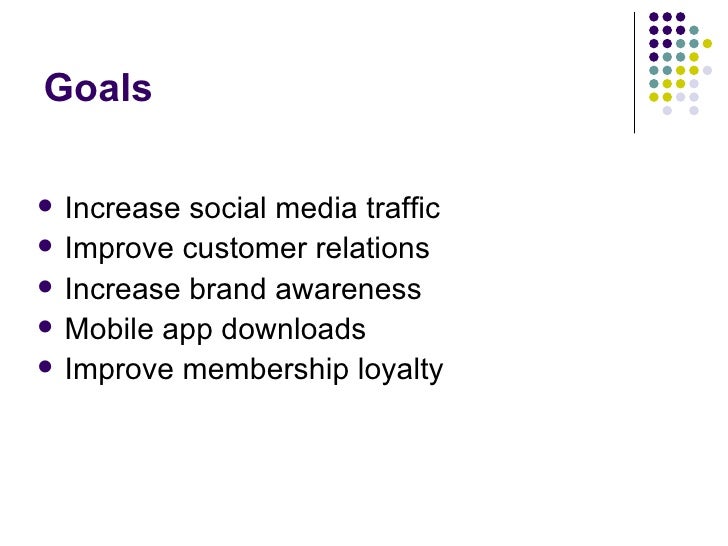 Goals

- Increase social media traffic
- Improve customer relations
- Increase brand awareness
- Mobile app downloads
- Improve membership loyalty